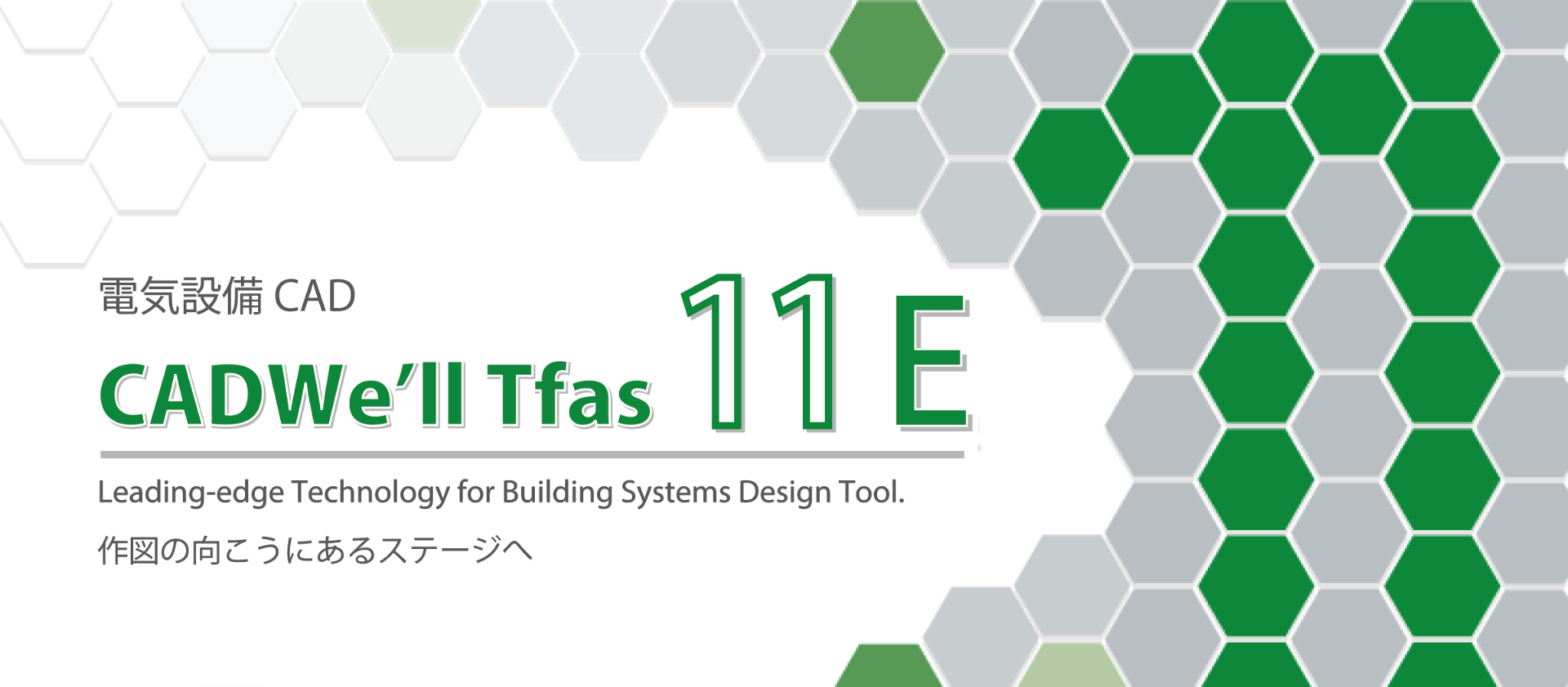 電気設備 CAD

CADWe'll Tfas 11 E

Leading-edge Technology for Building Systems Design Tool.

作図の向こうにあるステージへ